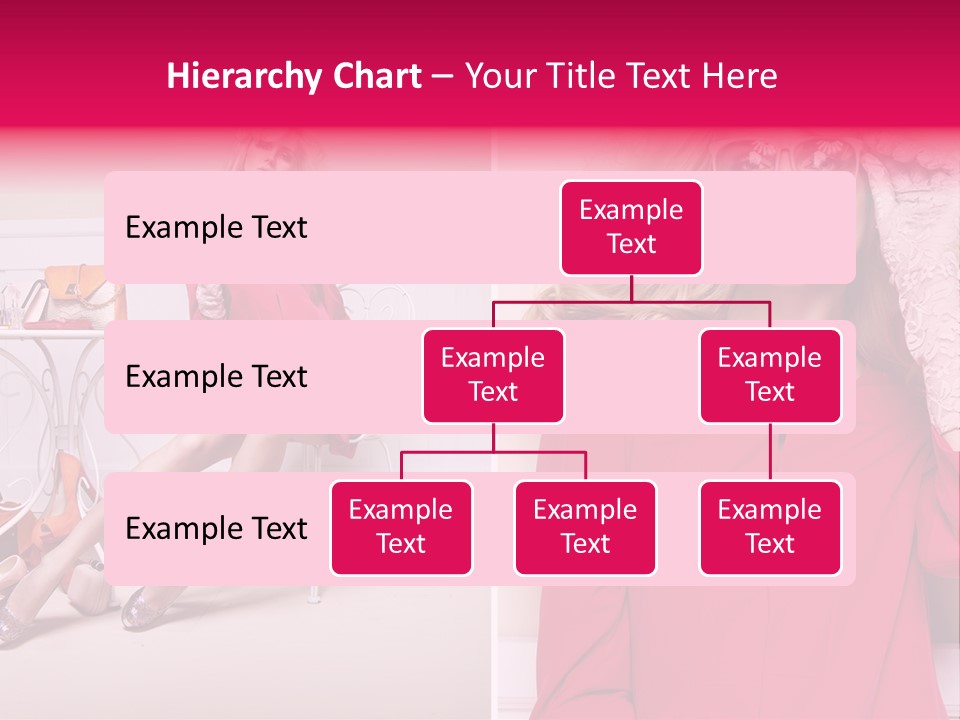 Hierarchy Chart – Your Title Text Here

Example Text

Example Text

Example Text

Example Text

Example Text

Example Text

Example Text

Example Text

Example Text